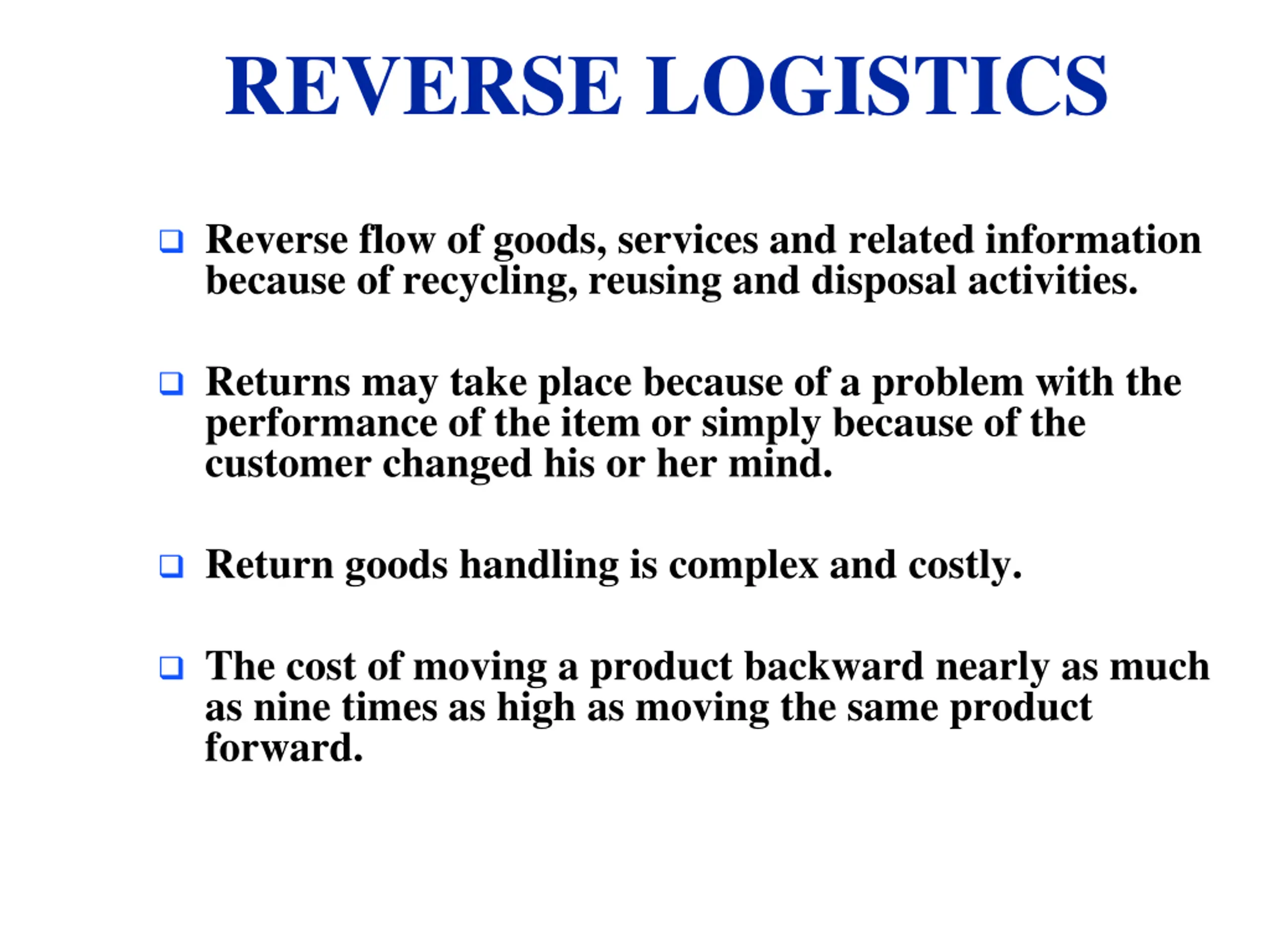 REVERSE LOGISTICS

❑ Reverse flow of goods, services and related information because of recycling, reusing and disposal activities.

❑ Returns may take place because of a problem with the performance of the item or simply because of the customer changed his or her mind.

❑ Return goods handling is complex and costly.

❑ The cost of moving a product backward nearly as much as nine times as high as moving the same product forward.